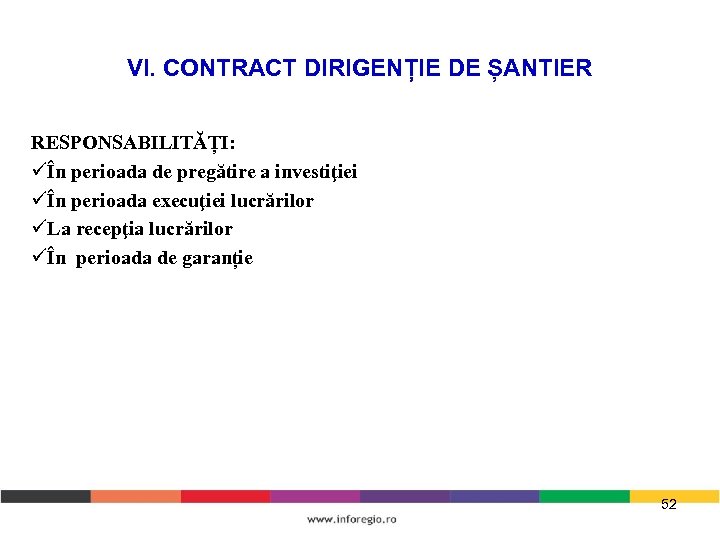 VI. CONTRACT DIRIGENȚIE DE ȘANTIER

RESPONSABILITĂȚI:
✓În perioada de pregătire a investiţiei
✓În perioada execuţiei lucrărilor
✓La recepţia lucrărilor
✓În perioada de garanţie

52

www.inforegio.ro